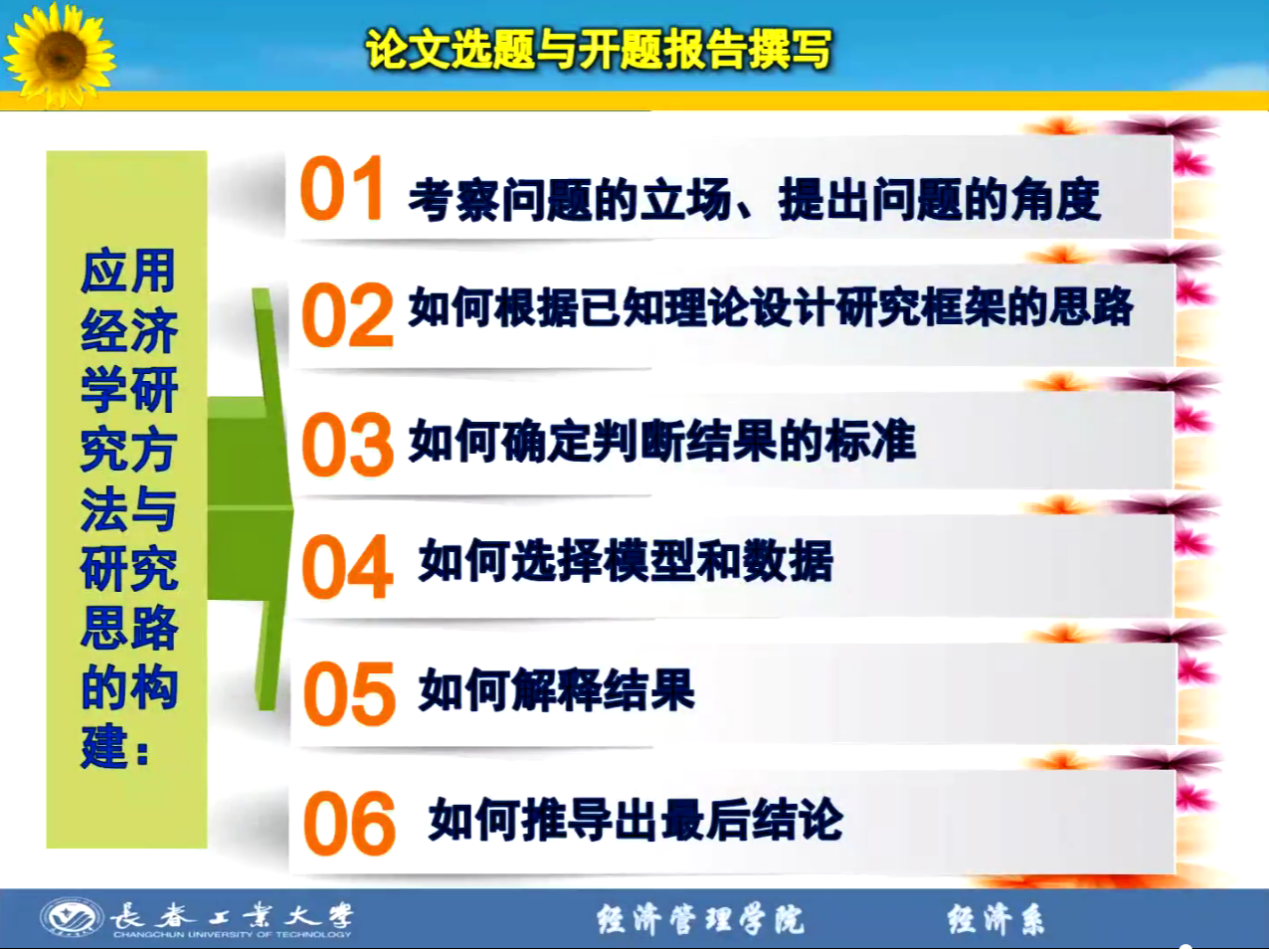 论文选题与开题报告撰写

应用经济学研究方法与研究思路的构建：

01 考察问题的立场、提出问题的角度

02 如何根据已知理论设计研究框架的思路

03 如何确定判断结果的标准

04 如何选择模型和数据

05 如何解释结果

06 如何推导出最后结论

長春工業大學
CHANGCHUN UNIVERSITY OF TECHNOLOGY

经济管理学院

经济系